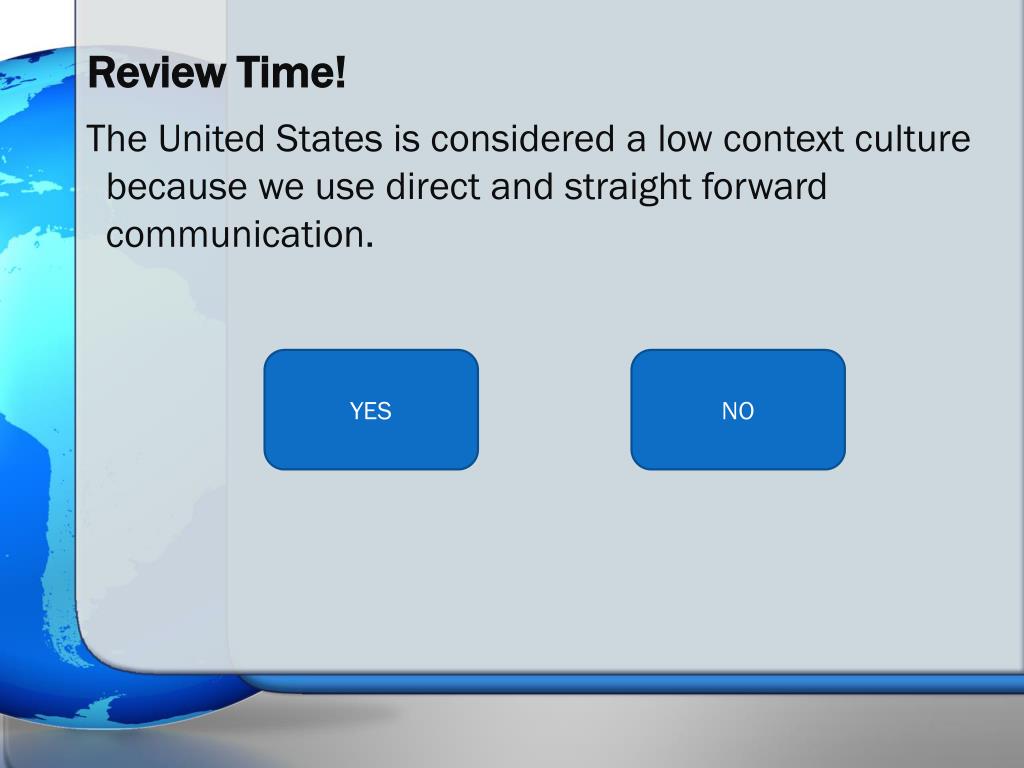 Review Time!

The United States is considered a low context culture because we use direct and straight forward communication.

YES

NO